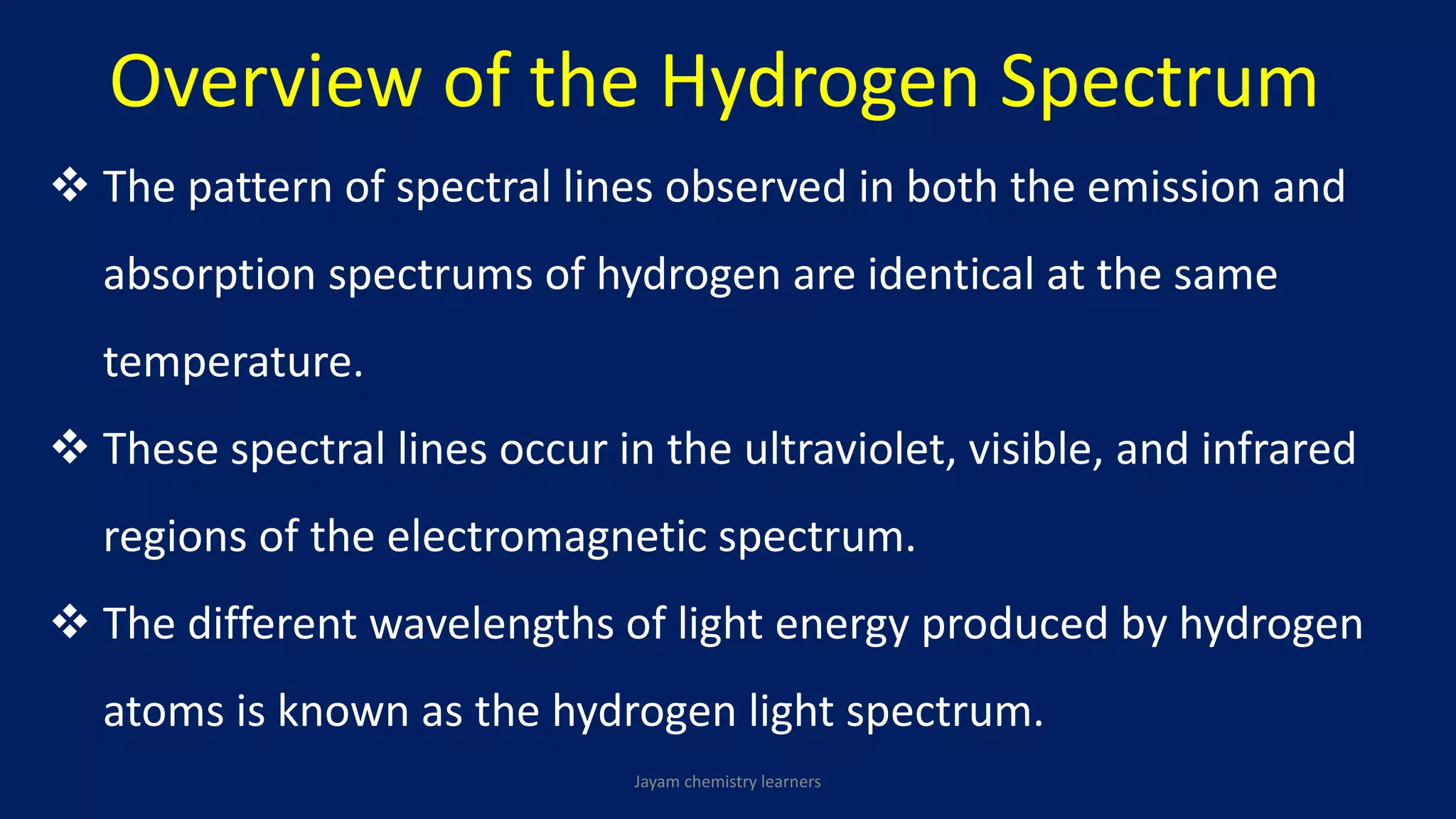 Overview of the Hydrogen Spectrum

❖ The pattern of spectral lines observed in both the emission and absorption spectrums of hydrogen are identical at the same temperature.

❖ These spectral lines occur in the ultraviolet, visible, and infrared regions of the electromagnetic spectrum.

❖ The different wavelengths of light energy produced by hydrogen atoms is known as the hydrogen light spectrum.

Jayam chemistry learners